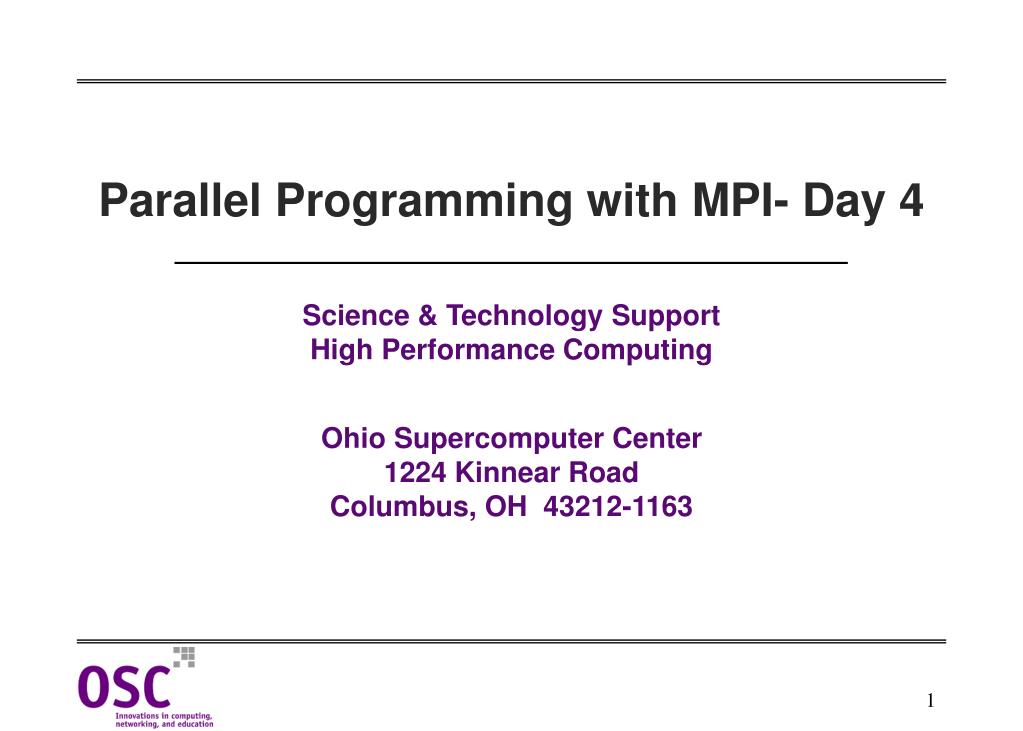 Parallel Programming with MPI- Day 4

Science & Technology Support
High Performance Computing

Ohio Supercomputer Center
1224 Kinnear Road
Columbus, OH 43212-1163

OSC
Innovations in computing, networking, and education

1